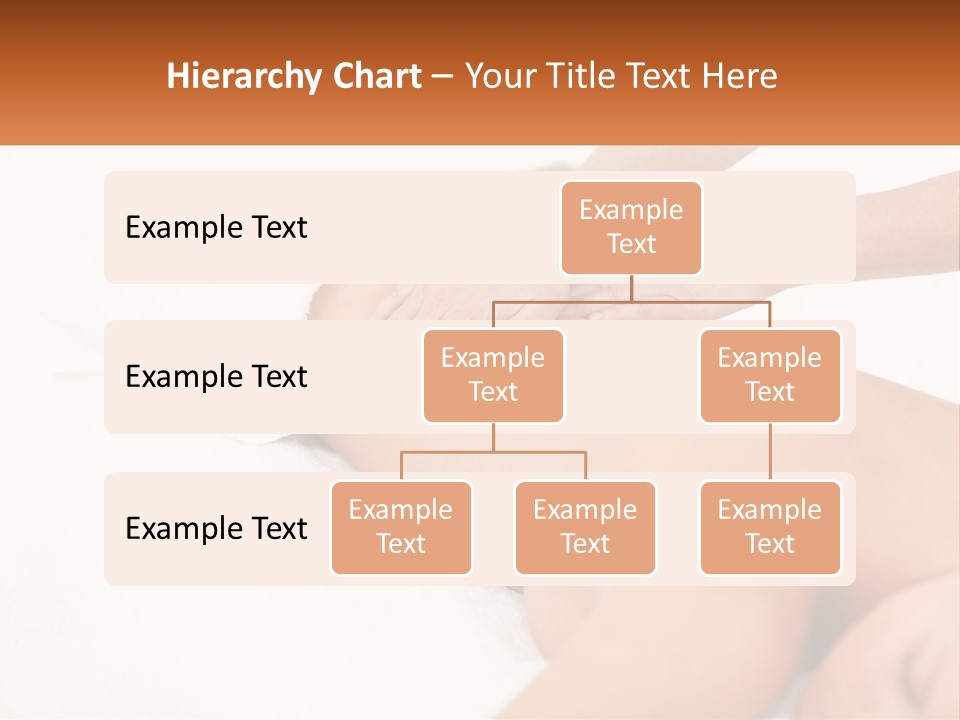 Hierarchy Chart – Your Title Text Here

Example Text

Example Text

Example Text

Example Text

Example Text

Example Text

Example Text

Example Text

Example Text